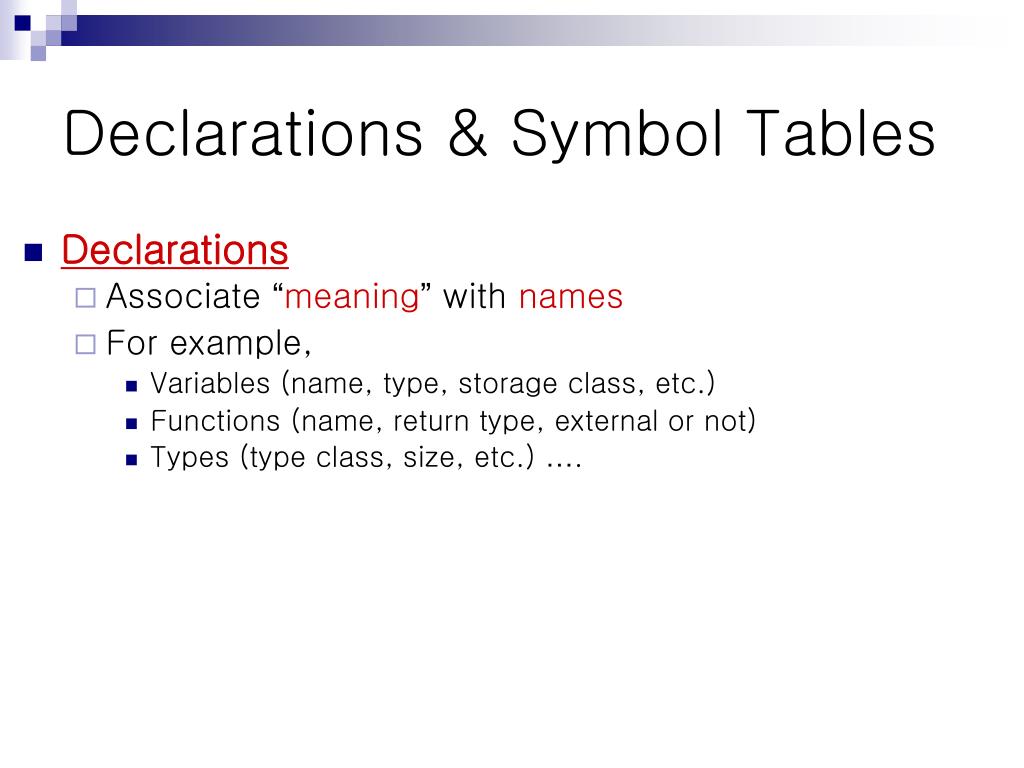 Declarations & Symbol Tables

Declarations

Associate “meaning” with names

For example,

Variables (name, type, storage class, etc.)

Functions (name, return type, external or not)

Types (type class, size, etc.) ….